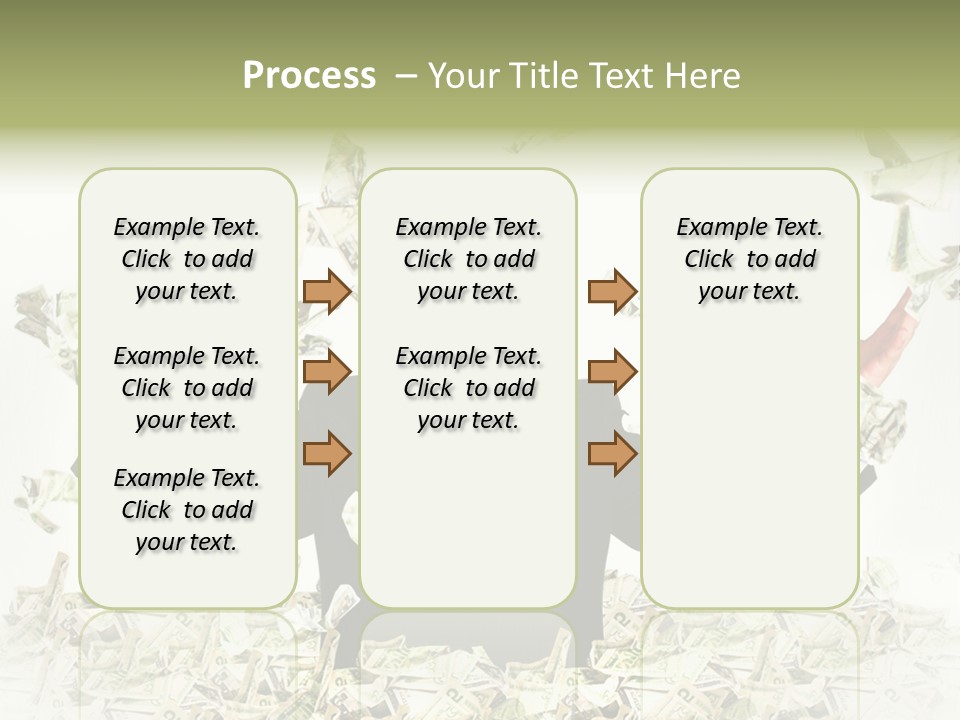 Process – Your Title Text Here

Example Text. Click to add your text.

Example Text. Click to add your text.

Example Text. Click to add your text.

Example Text. Click to add your text.

Example Text. Click to add your text.

Example Text. Click to add your text.